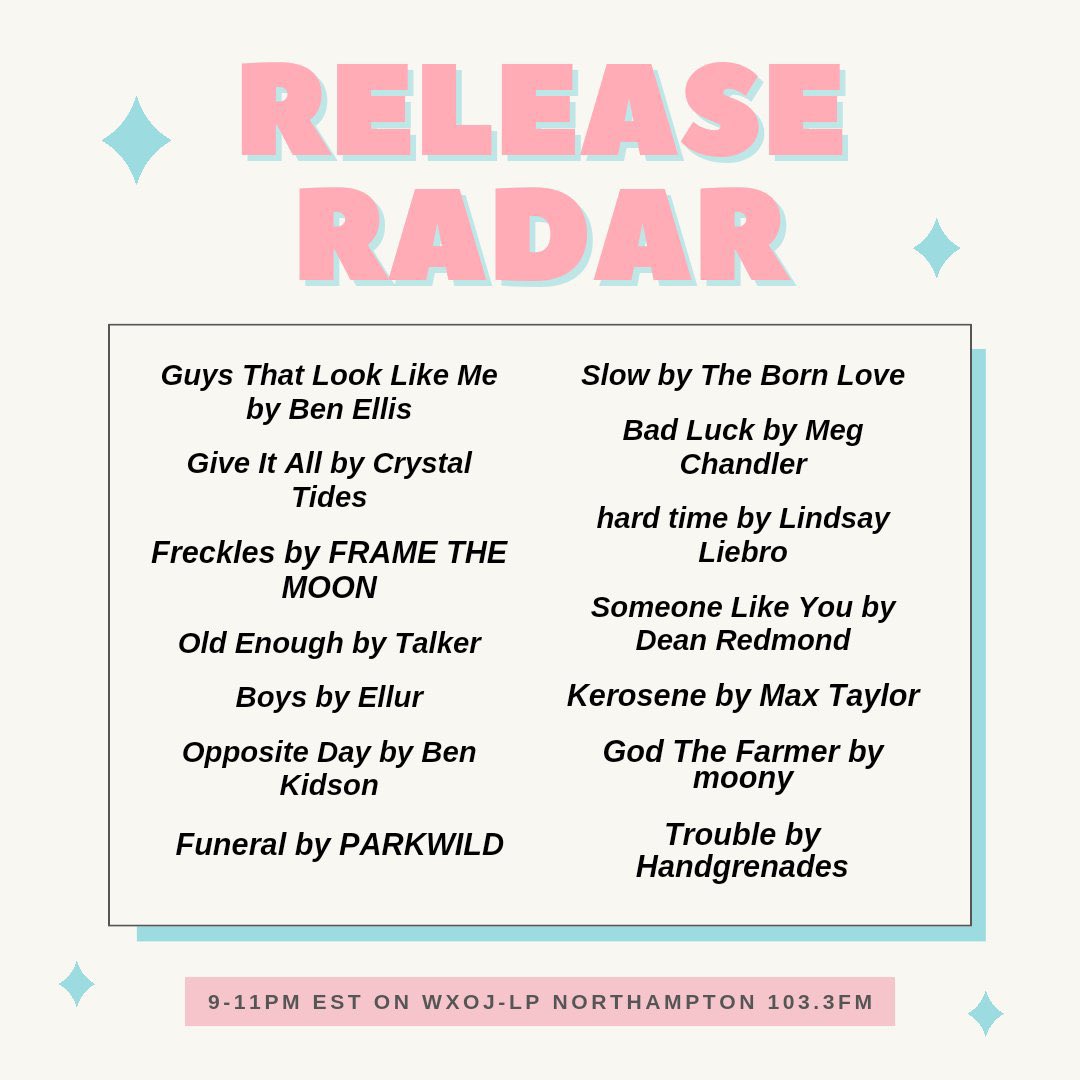 RELEASE RADAR

Guys That Look Like Me by Ben Ellis

Give It All by Crystal Tides

Freckles by FRAME THE MOON

Old Enough by Talker

Boys by Ellur

Opposite Day by Ben Kidson

Funeral by PARKWILD

Slow by The Born Love

Bad Luck by Meg Chandler

hard time by Lindsay Liebro

Someone Like You by Dean Redmond

Kerosene by Max Taylor

God The Farmer by moony

Trouble by Handgrenades

9-11PM EST ON WXOJ-LP NORTHAMPTON 103.3FM